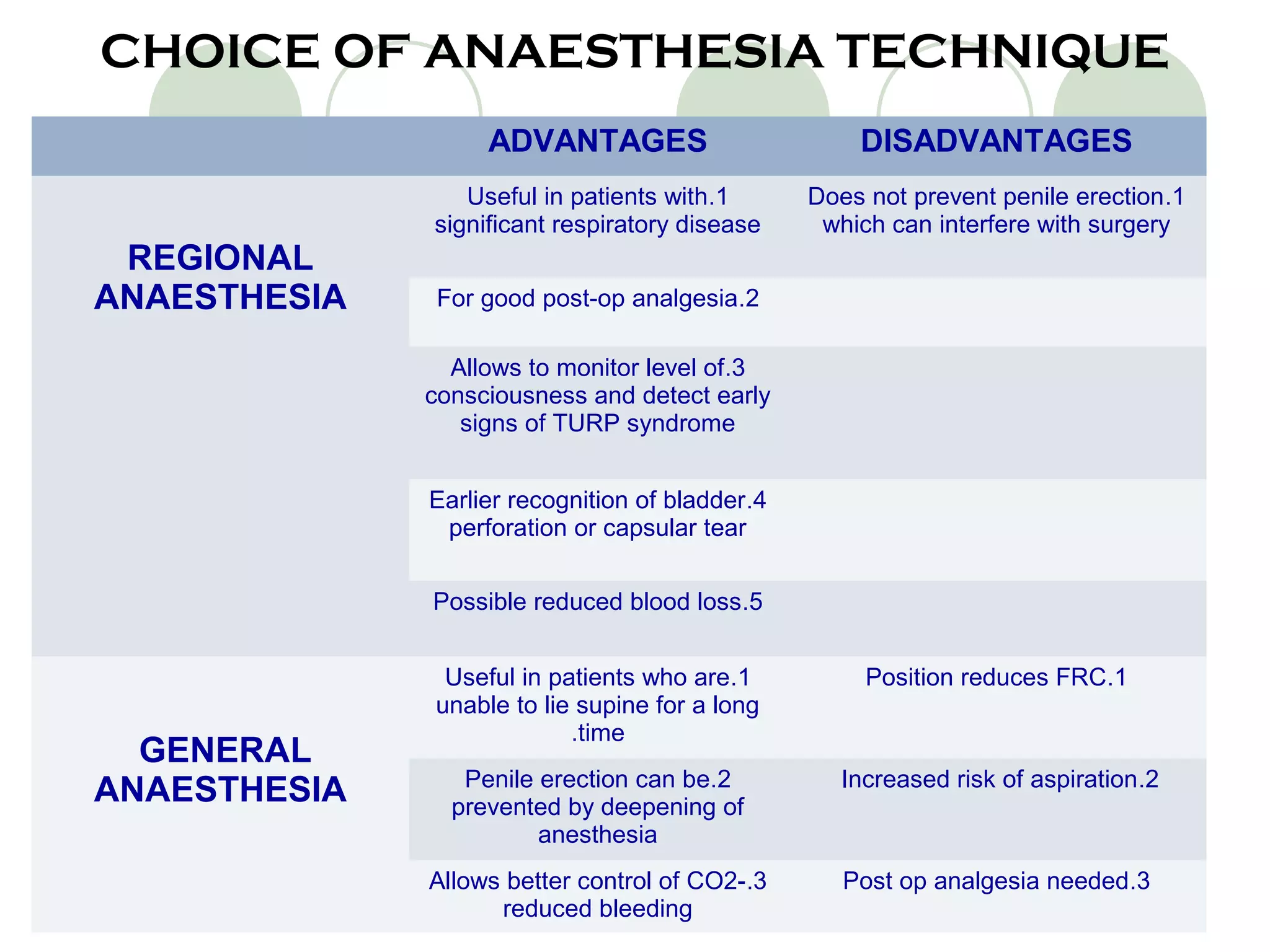 CHOICE OF ANAESTHESIA TECHNIQUE

| | ADVANTAGES | DISADVANTAGES |
|---|---|---|
| REGIONAL ANAESTHESIA | Useful in patients with.1 significant respiratory disease | Does not prevent penile erection.1 which can interfere with surgery |
| | For good post-op analgesia.2 | |
| | Allows to monitor level of.3 consciousness and detect early signs of TURP syndrome | |
| | Earlier recognition of bladder.4 perforation or capsular tear | |
| | Possible reduced blood loss.5 | |
| GENERAL ANAESTHESIA | Useful in patients who are.1 unable to lie supine for a long .time | Position reduces FRC.1 |
| | Penile erection can be.2 prevented by deepening of anesthesia | Increased risk of aspiration.2 |
| | Allows better control of CO2-.3 reduced bleeding | Post op analgesia needed.3 |